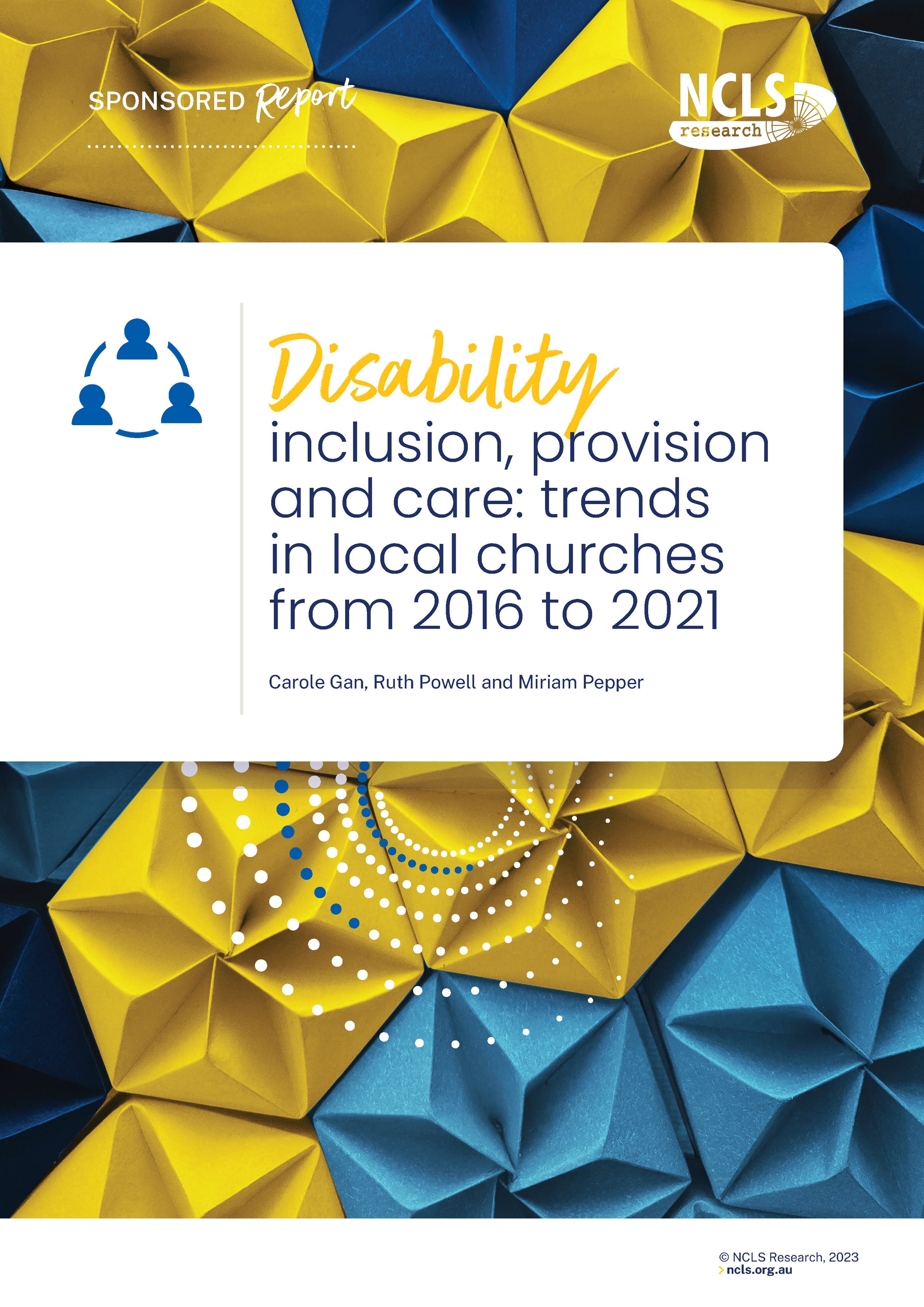 SPONSORED Report

NCLS research

Disability inclusion, provision and care: trends in local churches from 2016 to 2021

Carole Gan, Ruth Powell and Miriam Pepper

© NCLS Research, 2023
> ncls.org.au